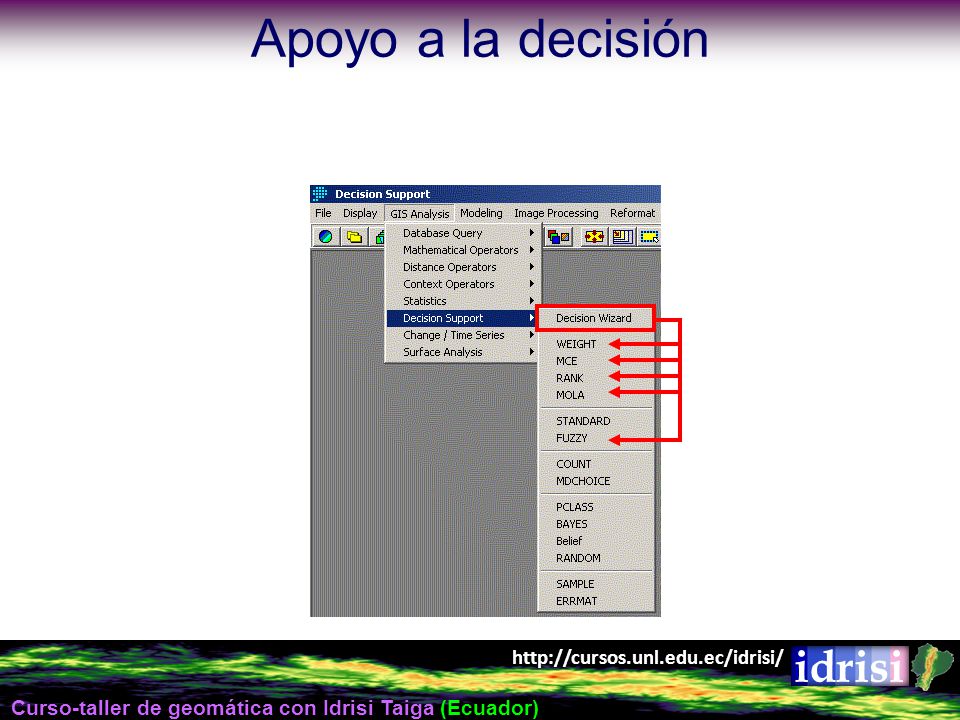 Apoyo a la decisión

Decision Support

File Display GIS Analysis Modeling Image Processing Reformat

Database Query
Mathematical Operators
Distance Operators
Context Operators
Statistics
Decision Support
Change / Time Series
Surface Analysis

Decision Wizard
WEIGHT
MCE
RANK
MOLA
STANDARD
FUZZY
COUNT
MDCHOICE
PCLASS
BAYES
Belief
RANDOM
SAMPLE
ERRMAT

http://cursos.unl.edu.ec/idrisi/

idrisi

Curso-taller de geomática con Idrisi Taiga (Ecuador)